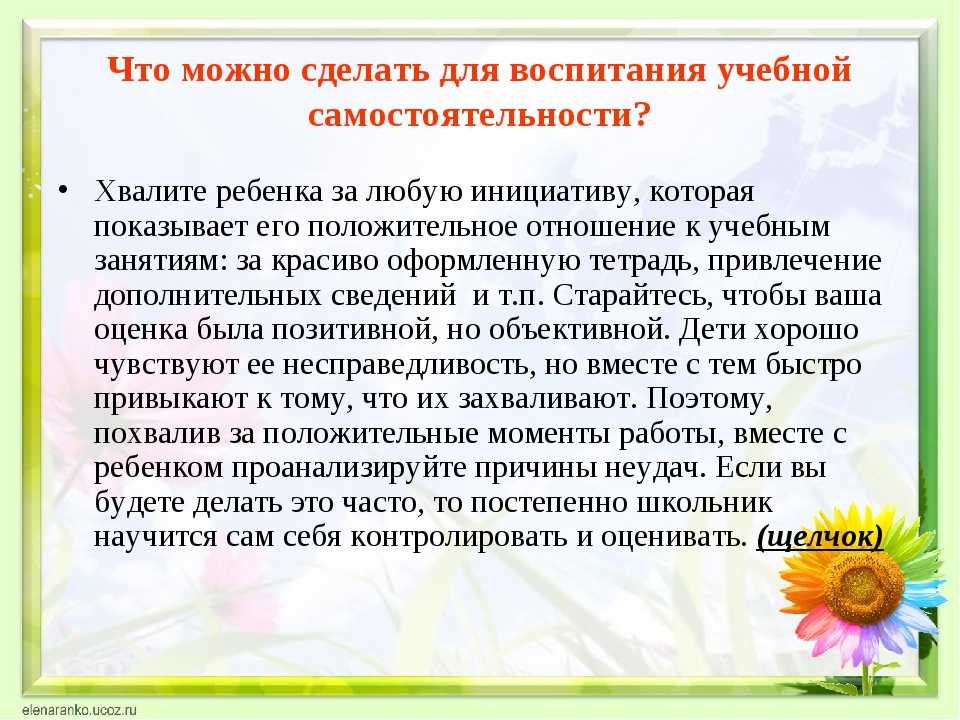 Что можно сделать для воспитания учебной самостоятельности?

• Хвалите ребенка за любую инициативу, которая показывает его положительное отношение к учебным занятиям: за красиво оформленную тетрадь, привлечение дополнительных сведений  и т.п. Старайтесь, чтобы ваша оценка была позитивной, но объективной. Дети хорошо чувствуют ее несправедливость, но вместе с тем быстро привыкают к тому, что их захваливают. Поэтому, похвалив за положительные моменты работы, вместе с ребенком проанализируйте причины неудач. Если вы будете делать это часто, то постепенно школьник научится сам себя контролировать и оценивать. (щелчок)

elenaranko.ucoz.ru